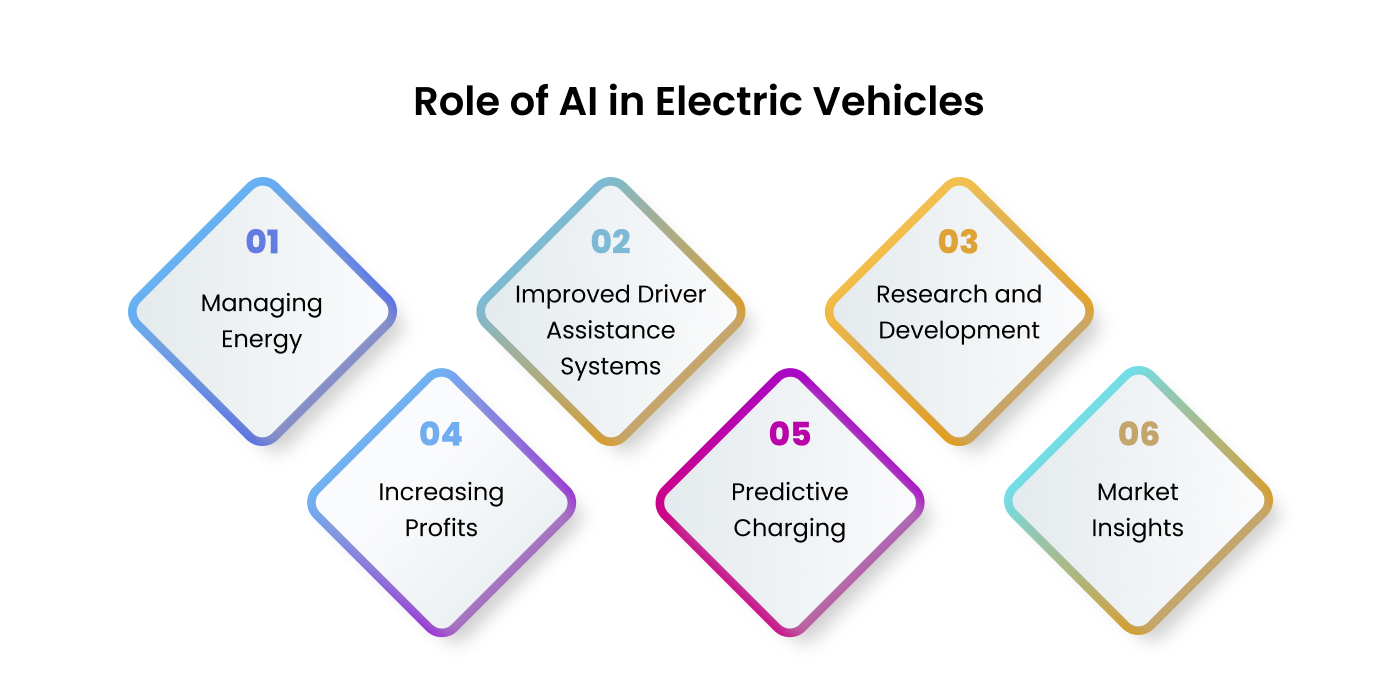 Role of AI in Electric Vehicles

01
Managing Energy

02
Improved Driver Assistance Systems

03
Research and Development

04
Increasing Profits

05
Predictive Charging

06
Market Insights